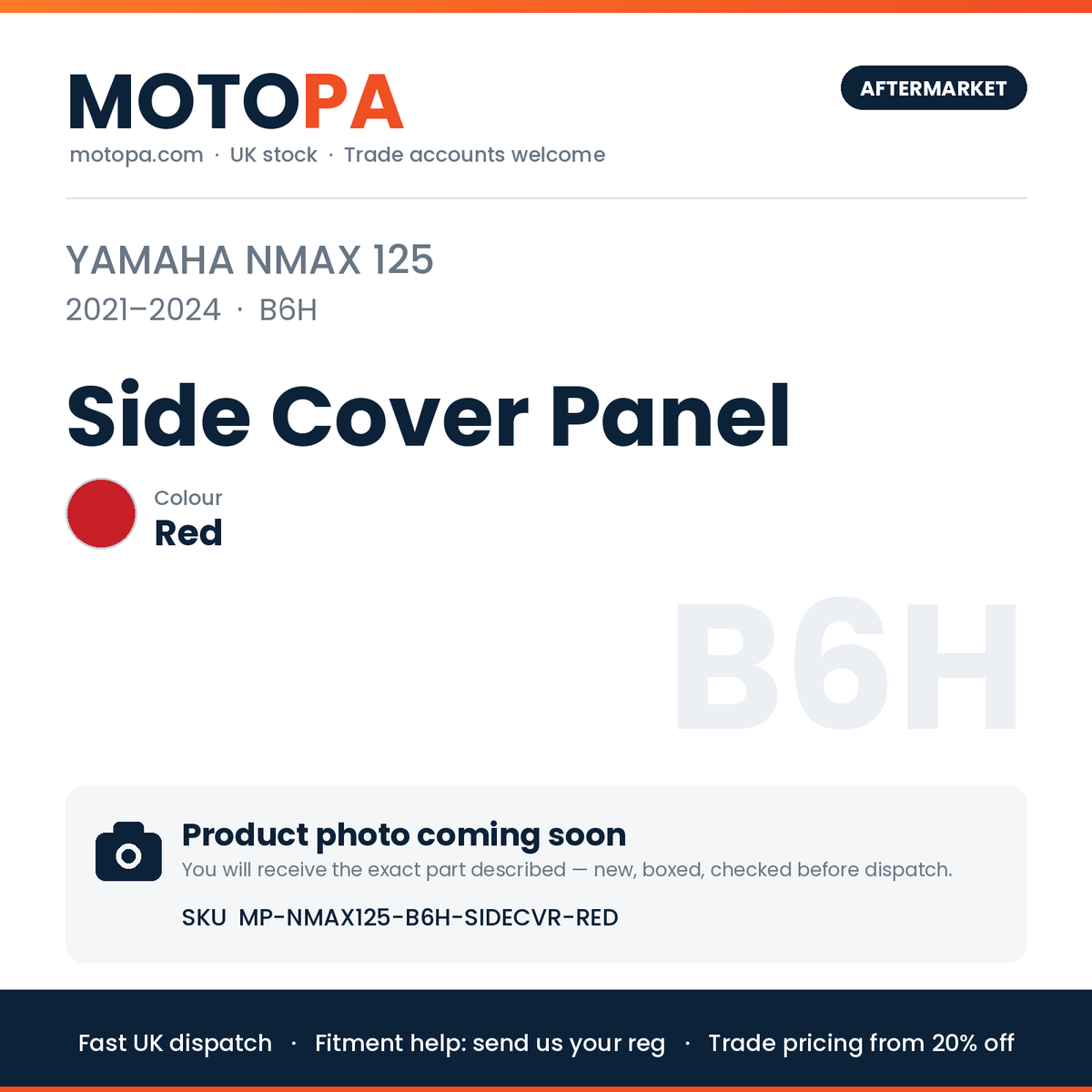 MOTOPA

AFTERMARKET

motopa.com · UK stock · Trade accounts welcome

YAMAHA NMAX 125

2021–2024 · B6H

Side Cover Panel

Colour

Red

B6H

Product photo coming soon

You will receive the exact part described — new, boxed, checked before dispatch.

SKU MP-NMAX125-B6H-SIDECVR-RED

Fast UK dispatch · Fitment help: send us your reg · Trade pricing from 20% off